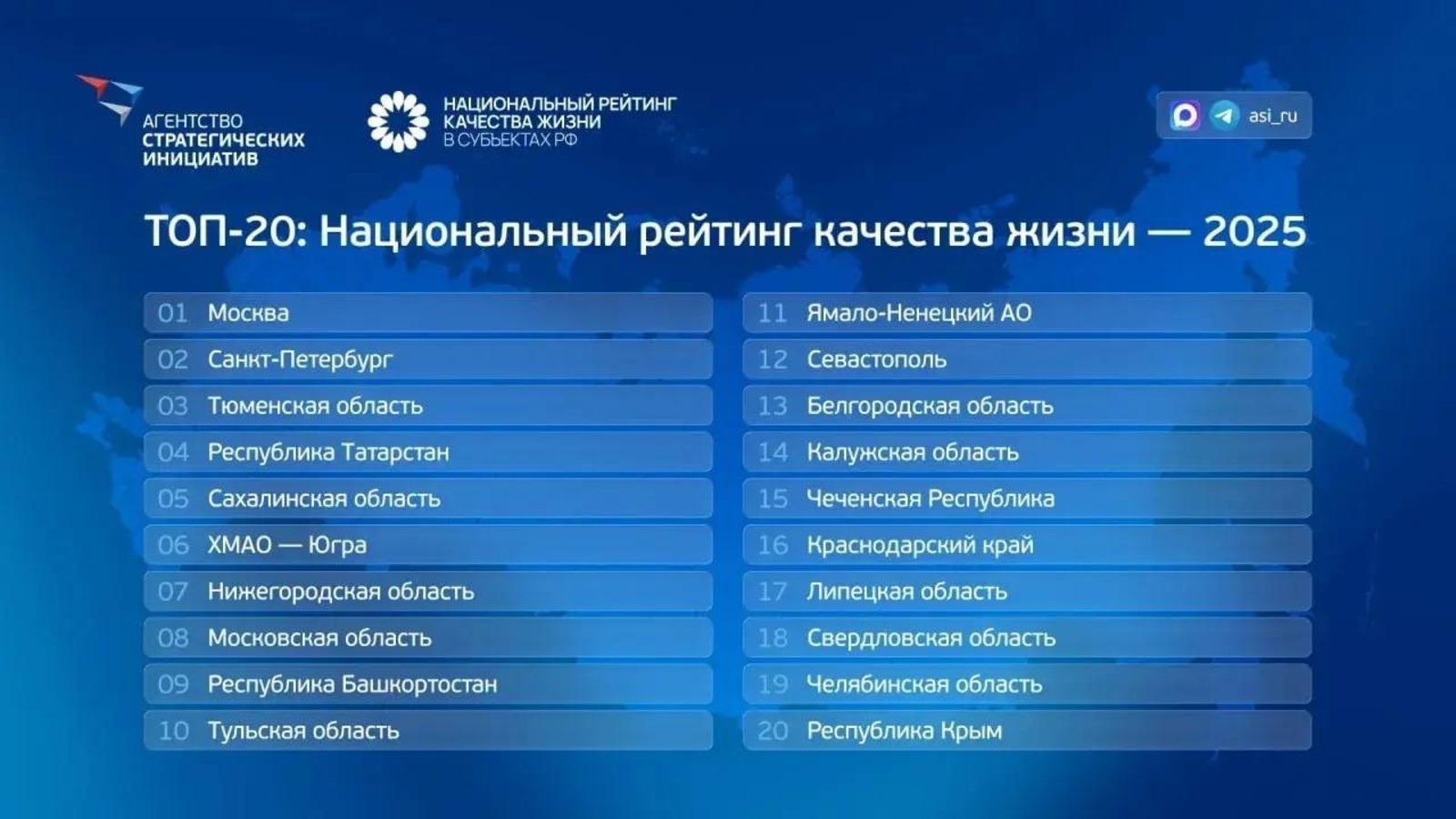 АГЕНТСТВО СТРАТЕГИЧЕСКИХ ИНИЦИАТИВ

НАЦИОНАЛЬНЫЙ РЕЙТИНГ КАЧЕСТВА ЖИЗНИ В СУБЪЕКТАХ РФ

asi_ru

ТОП-20: Национальный рейтинг качества жизни — 2025

01 Москва
02 Санкт-Петербург
03 Тюменская область
04 Республика Татарстан
05 Сахалинская область
06 ХМАО — Югра
07 Нижегородская область
08 Московская область
09 Республика Башкортостан
10 Тульская область

11 Ямало-Ненецкий АО
12 Севастополь
13 Белгородская область
14 Калужская область
15 Чеченская Республика
16 Краснодарский край
17 Липецкая область
18 Свердловская область
19 Челябинская область
20 Республика Крым